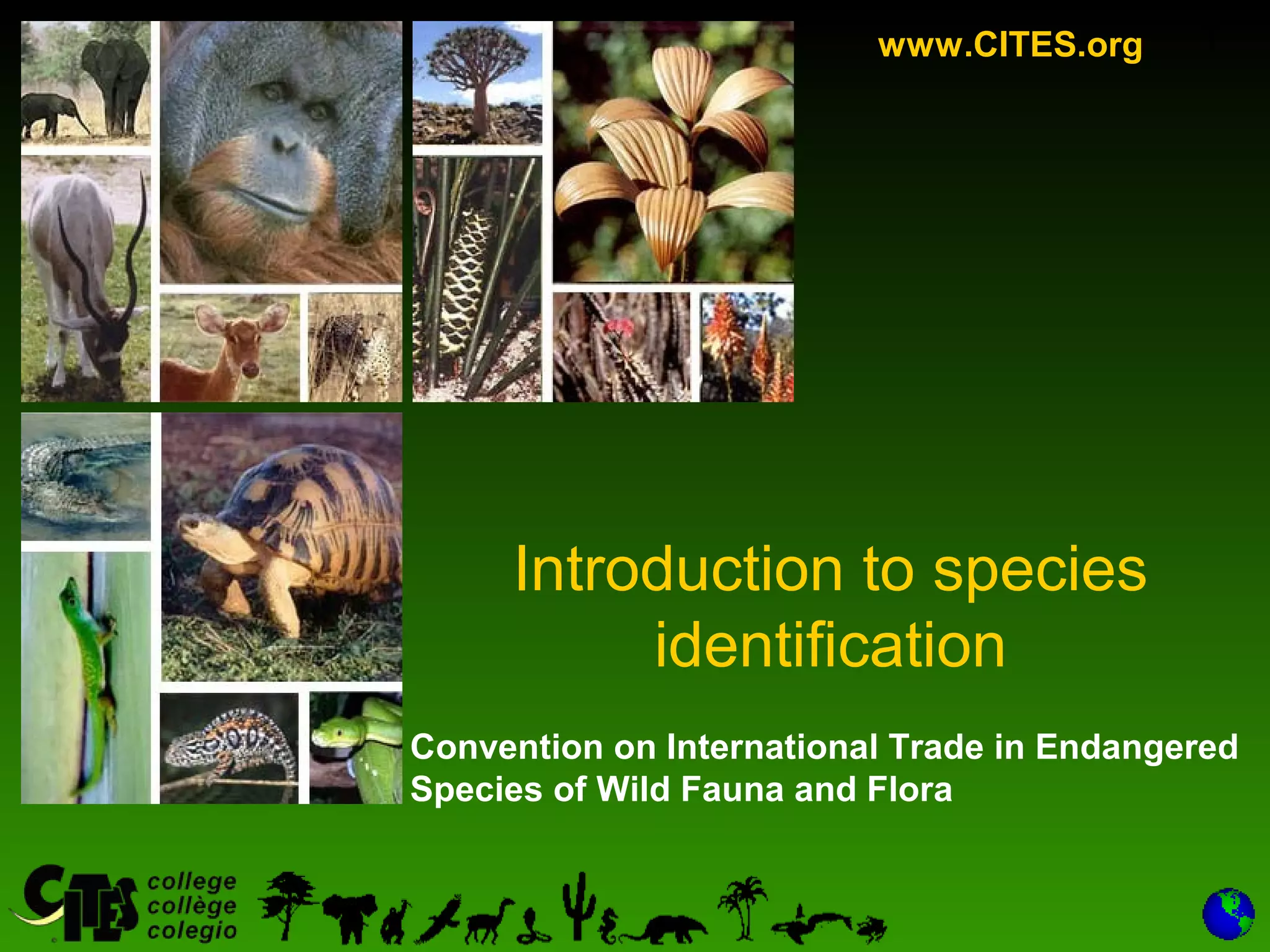 www.CITES.org

Introduction to species identification

Convention on International Trade in Endangered Species of Wild Fauna and Flora

CITES college collège colegio